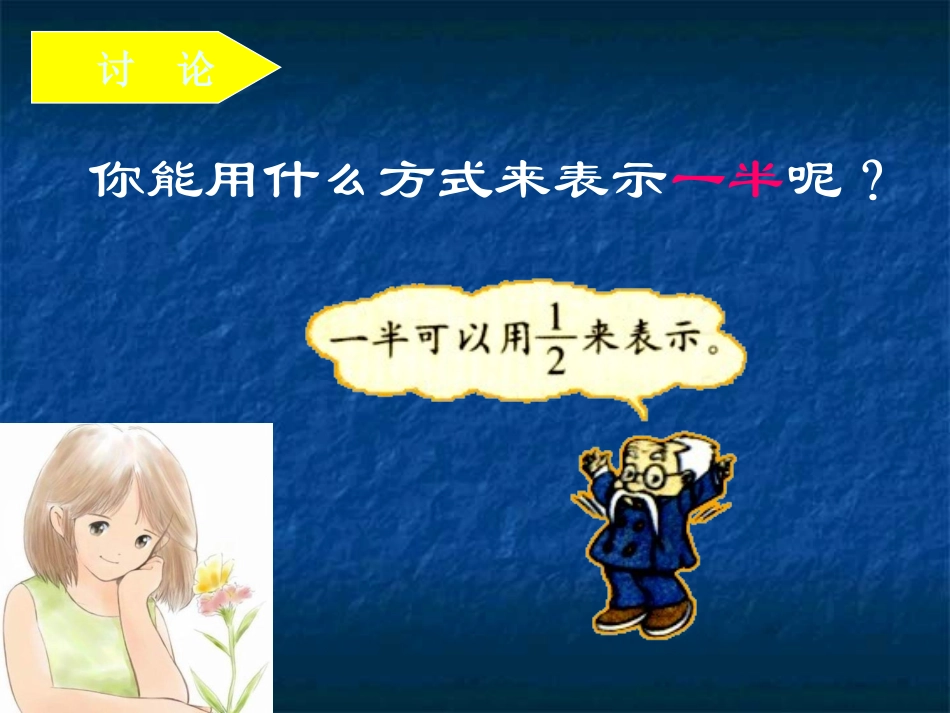 讨 论

你能用什么方式来表示一半呢？

一半可以用$\frac{1}{2}$来表示。